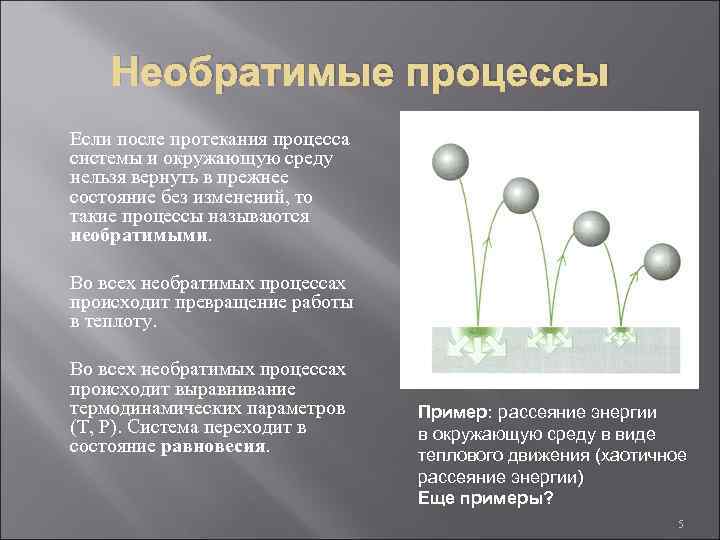 Необратимые процессы

Если после протекания процесса системы и окружающую среду нельзя вернуть в прежнее состояние без изменений, то такие процессы называются необратимыми.

Во всех необратимых процессах происходит превращение работы в теплоту.

Во всех необратимых процессах происходит выравнивание термодинамических параметров (T, P). Система переходит в состояние равновесия.

Пример: рассеяние энергии в окружающую среду в виде теплового движения (хаотичное рассеяние энергии)
Еще примеры?

5